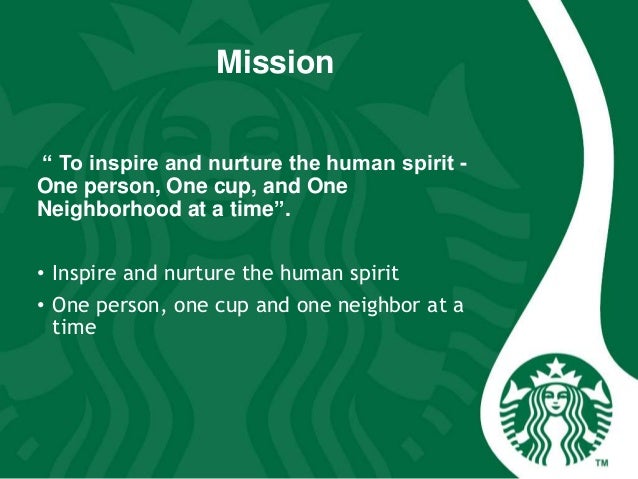 Mission

“ To inspire and nurture the human spirit - One person, One cup, and One Neighborhood at a time”.

• Inspire and nurture the human spirit
• One person, one cup and one neighbor at a time

TM